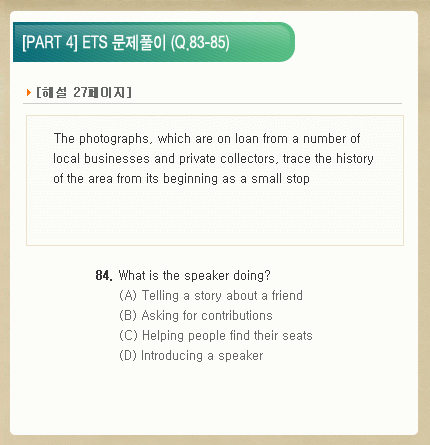 [PART 4] ETS 문제풀이 (Q.83-85)

[해설 27페이지]

The photographs, which are on loan from a number of local businesses and private collectors, trace the history of the area from its beginning as a small stop

84. What is the speaker doing?
(A) Telling a story about a friend
(B) Asking for contributions
(C) Helping people find their seats
(D) Introducing a speaker